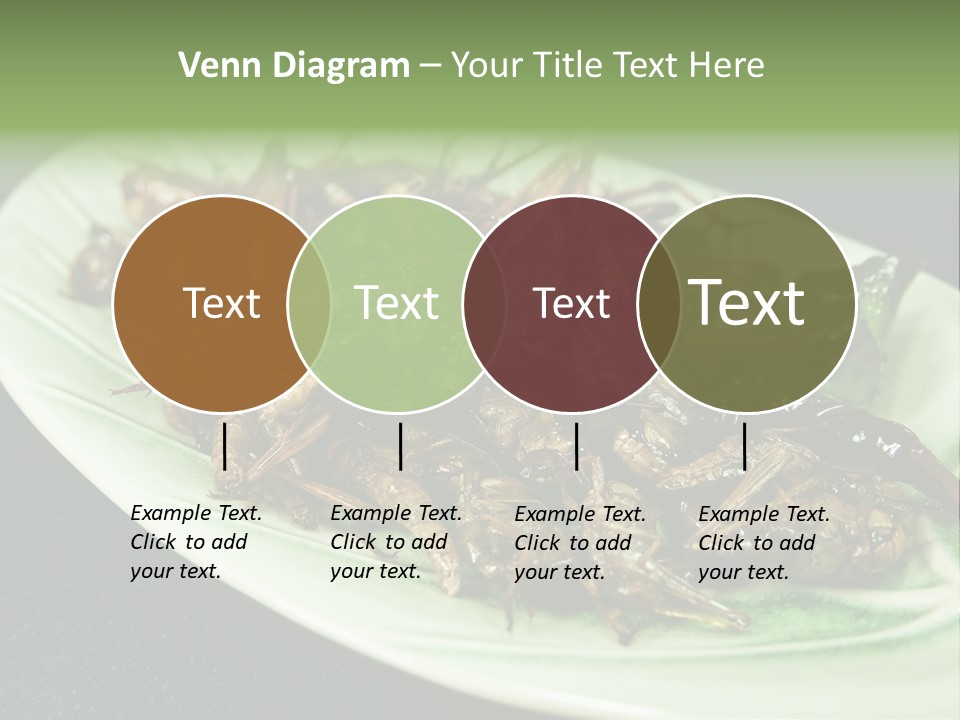 Venn Diagram – Your Title Text Here

Text

Text

Text

Text

Example Text. Click to add your text.

Example Text. Click to add your text.

Example Text. Click to add your text.

Example Text. Click to add your text.